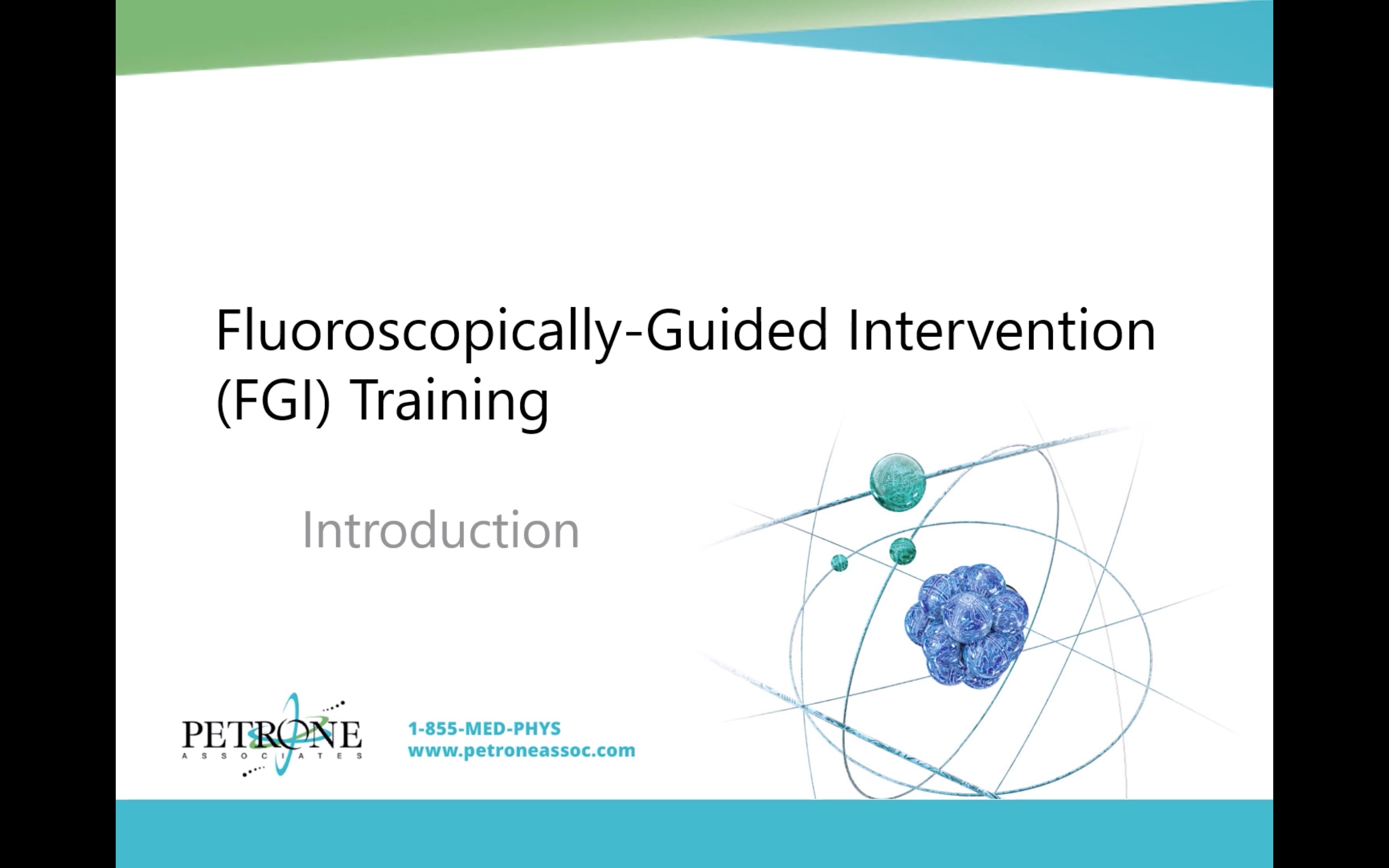 Fluoroscopically-Guided Intervention (FGI) Training

Introduction

PETRONE
ASSOCIATES

1-855-MED-PHYS
www.petroneassoc.com